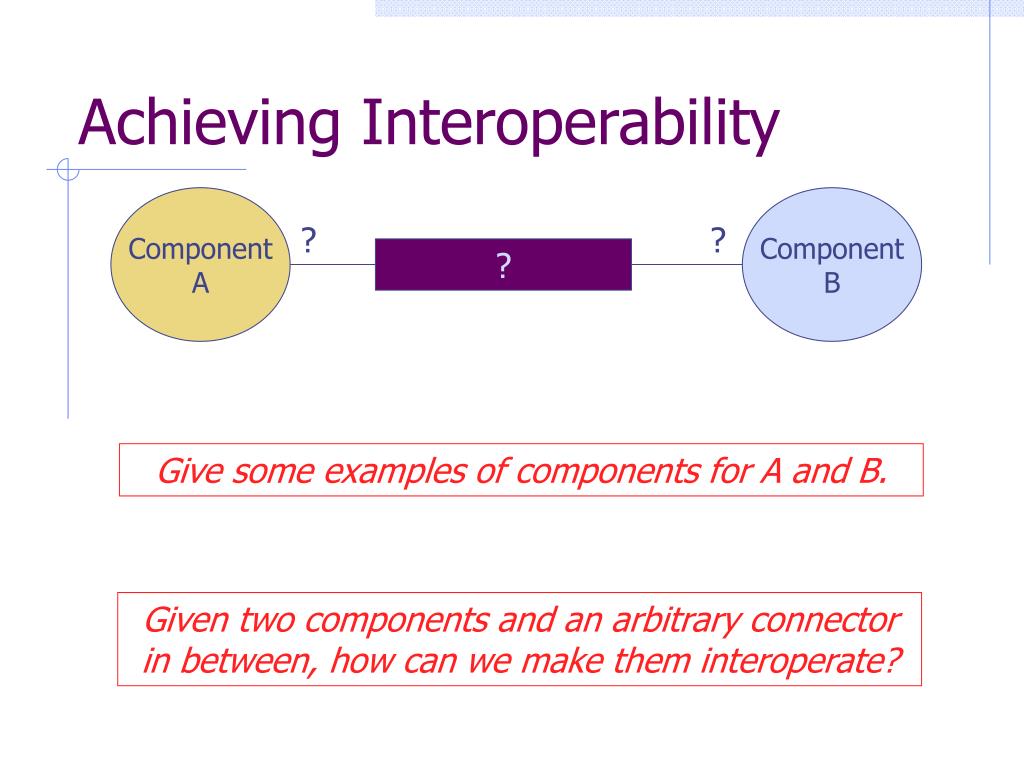 Achieving Interoperability

Component A

?

?

?

Component B

Give some examples of components for A and B.

Given two components and an arbitrary connector in between, how can we make them interoperate?